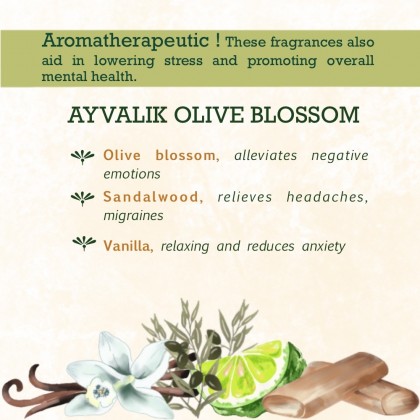 Aromatherapeutic ! These fragrances also aid in lowering stress and promoting overall mental health.

AYVALIK OLIVE BLOSSOM

Olive blossom, alleviates negative emotions

Sandalwood, relieves headaches, migraines

Vanilla, relaxing and reduces anxiety